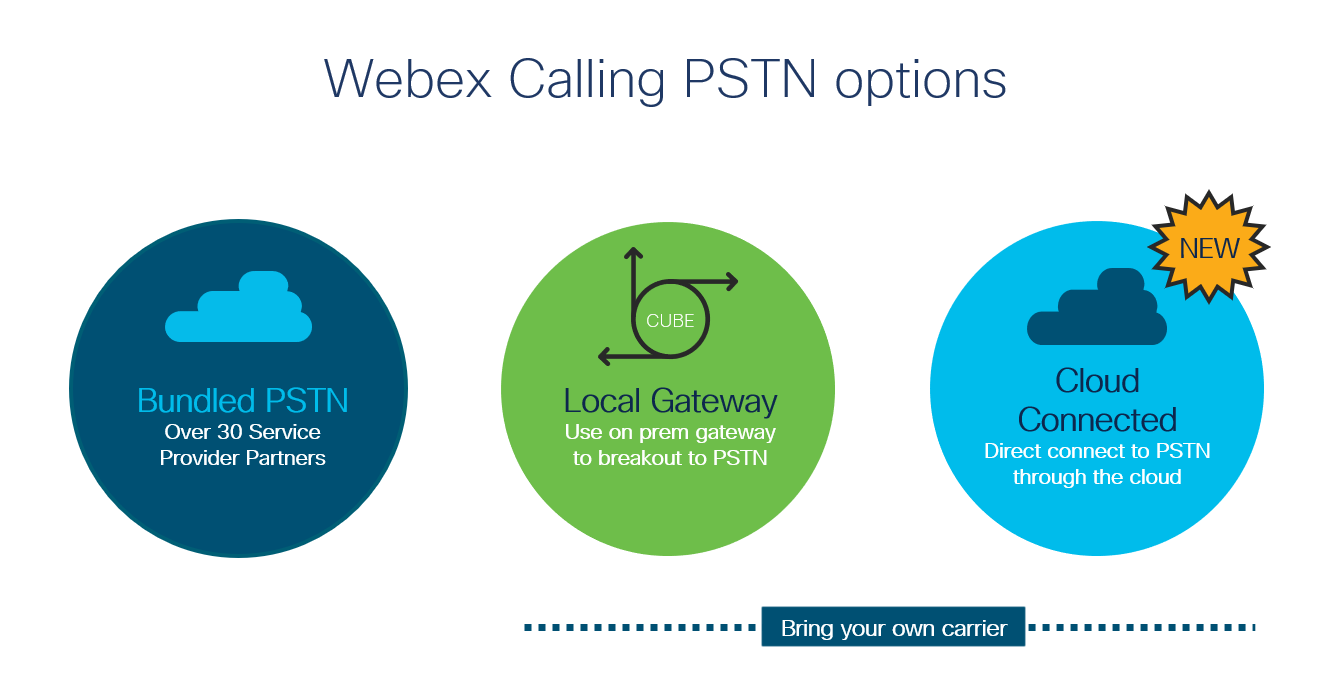 Webex Calling PSTN options

Bundled PSTN
Over 30 Service Provider Partners

CUBE

Local Gateway
Use on prem gateway to breakout to PSTN

NEW

Cloud Connected
Direct connect to PSTN through the cloud

Bring your own carrier